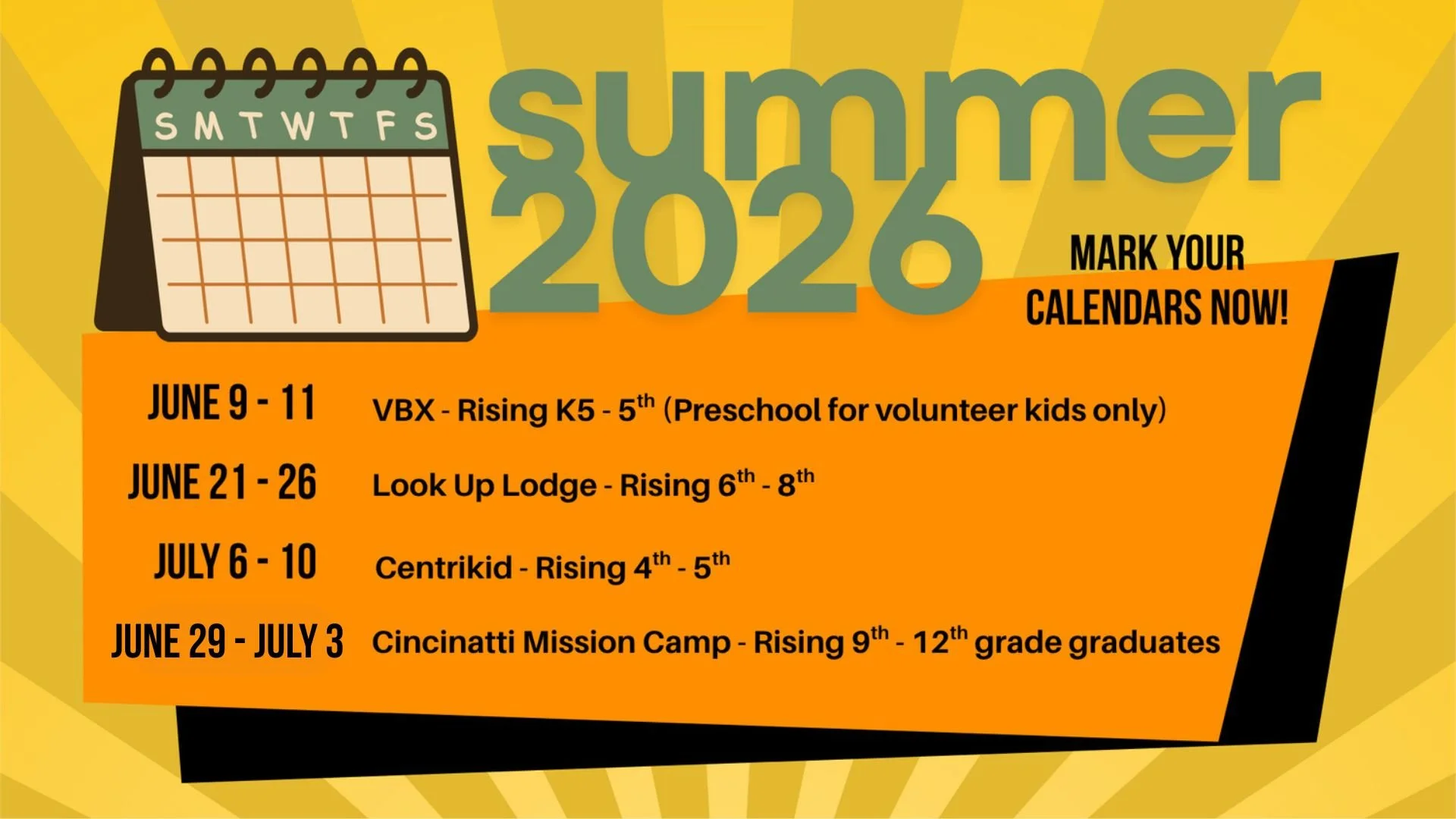 S M T W T F S

summer 2026

MARK YOUR CALENDARS NOW!

JUNE 9 - 11 VBX - Rising K5 - 5$^{th}$ (Preschool for volunteer kids only)

JUNE 21 - 26 Look Up Lodge - Rising 6$^{th}$ - 8$^{th}$

JULY 6 - 10 Centrikid - Rising 4$^{th}$ - 5$^{th}$

JUNE 29 - JULY 3 Cincinatti Mission Camp - Rising 9$^{th}$ - 12$^{th}$ grade graduates